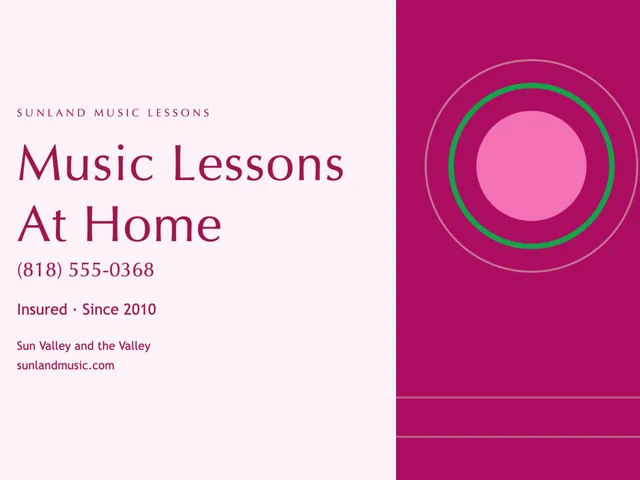 SUNLAND MUSIC LESSONS

Music Lessons At Home

(818) 555-0368

Insured · Since 2010

Sun Valley and the Valley
sunlandmusic.com